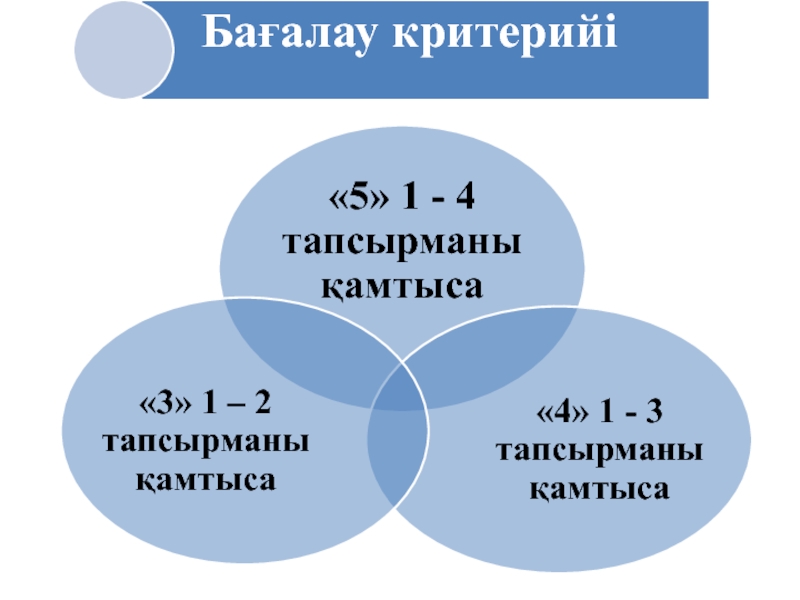 Бағалау критерийі

«5» 1 - 4 тапсырманы қамтыса

«3» 1 – 2 тапсырманы қамтыса

«4» 1 - 3 тапсырманы қамтыса